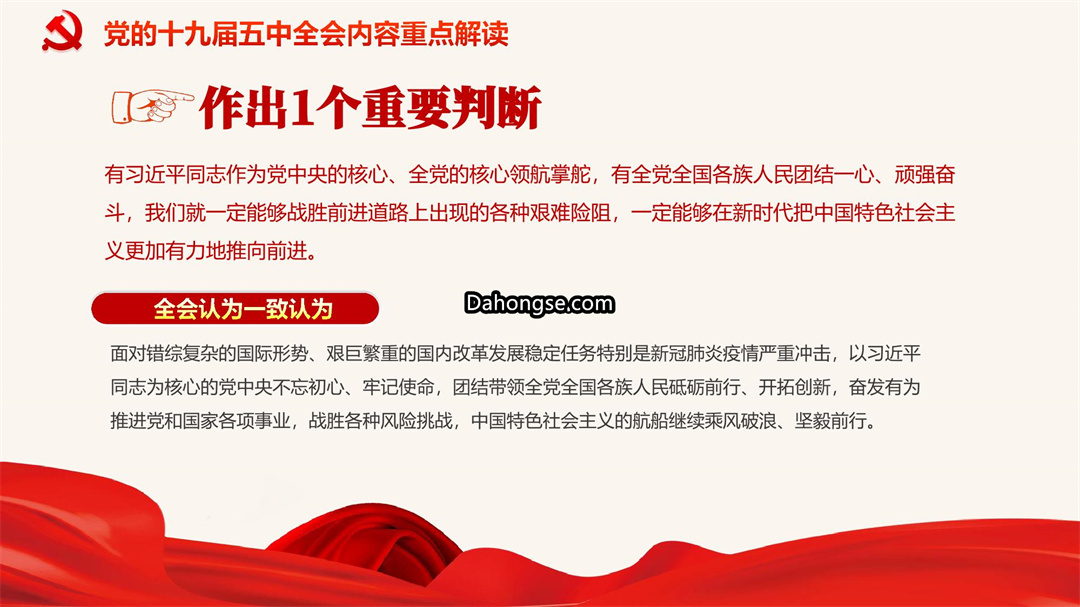 党的十九届五中全会内容重点解读

作出1个重要判断

有习近平同志作为党中央的核心、全党的核心领航掌舵，有全党全国各族人民团结一心、顽强奋斗，我们就一定能够战胜前进道路上出现的各种艰难险阻，一定能够在新时代把中国特色社会主义更加有力地推向前进。

全会认为一致认为

Dahongse.com

面对错综复杂的国际形势、艰巨繁重的国内改革发展稳定任务特别是新冠肺炎疫情严重冲击，以习近平同志为核心的党中央不忘初心、牢记使命，团结带领全党全国各族人民砥砺前行、开拓创新，奋发有为推进党和国家各项事业，战胜各种风险挑战，中国特色社会主义的航船继续乘风破浪、坚毅前行。